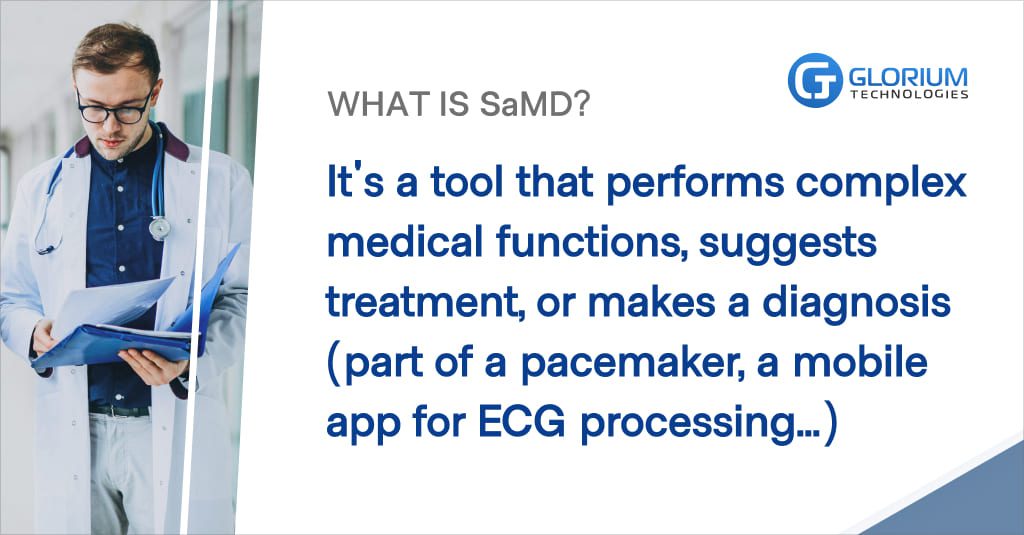 GLORIUM
TECHNOLOGIES

WHAT IS SaMD?

It's a tool that performs complex medical functions, suggests treatment, or makes a diagnosis (part of a pacemaker, a mobile app for ECG processing...)